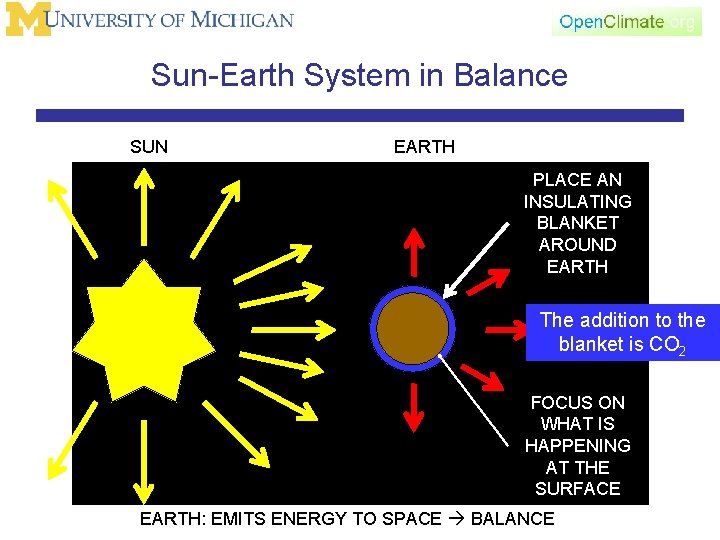 M UNIVERSITY OF MICHIGAN

OpenClimate.org

Sun-Earth System in Balance

SUN

EARTH

PLACE AN INSULATING BLANKET AROUND EARTH

The addition to the blanket is $CO_2$

FOCUS ON WHAT IS HAPPENING AT THE SURFACE

EARTH: EMITS ENERGY TO SPACE → BALANCE